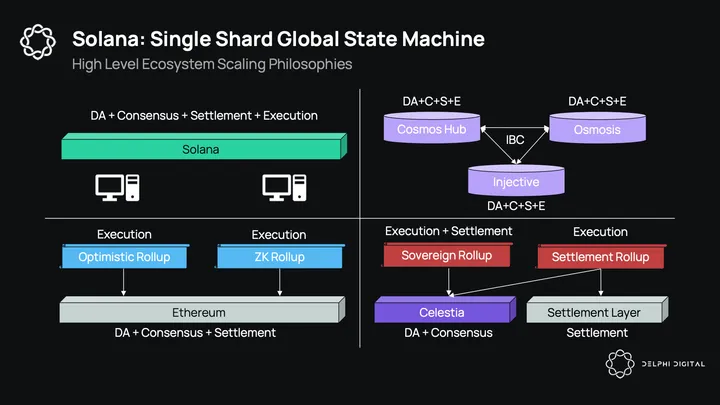 Solana: Single Shard Global State Machine
High Level Ecosystem Scaling Philosophies

DA + Consensus + Settlement + Execution

Solana

DA+C+S+E
Cosmos Hub

DA+C+S+E
Osmosis

IBC

Injective
DA+C+S+E

Execution
Optimistic Rollup

Execution
ZK Rollup

Ethereum
DA + Consensus + Settlement

Execution + Settlement
Sovereign Rollup

Execution
Settlement Rollup

Celestia
DA + Consensus

Settlement Layer
Settlement

DELPHI DIGITAL